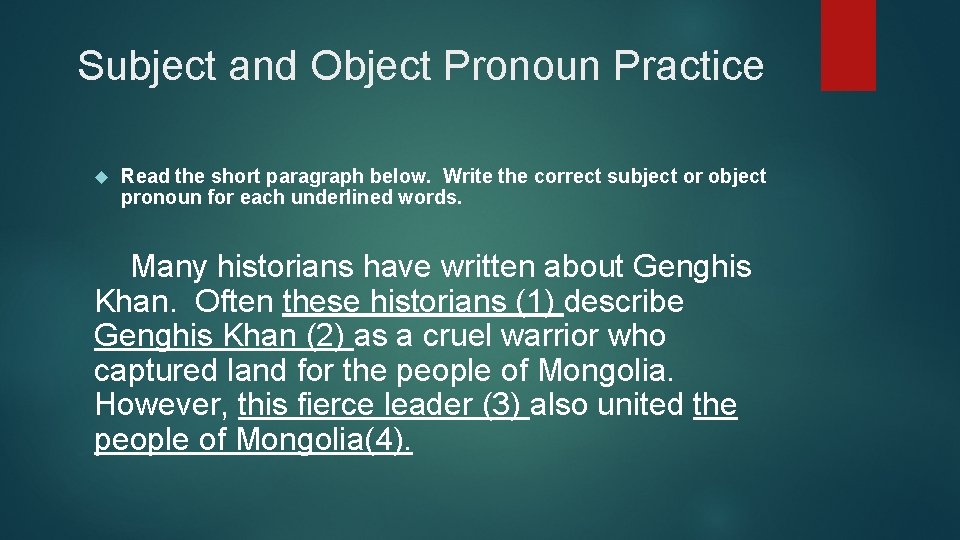 Subject and Object Pronoun Practice

Read the short paragraph below. Write the correct subject or object pronoun for each underlined words.

Many historians have written about Genghis Khan. Often these historians (1) describe Genghis Khan (2) as a cruel warrior who captured land for the people of Mongolia. However, this fierce leader (3) also united the people of Mongolia(4).